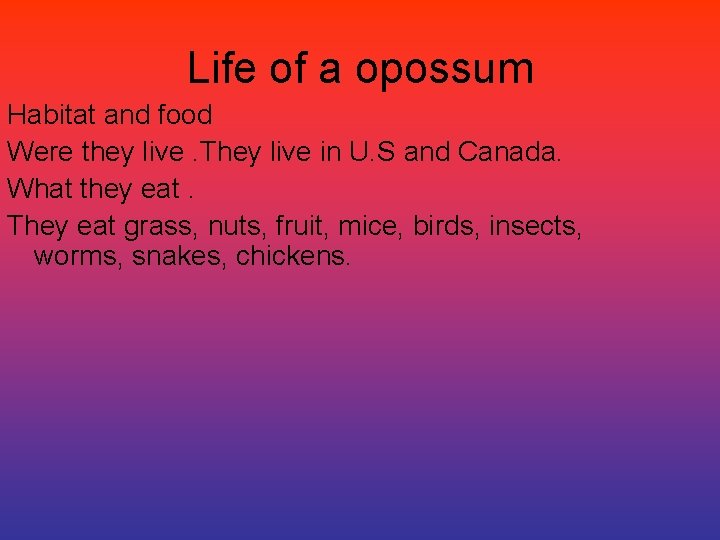 Life of a opossum

Habitat and food

Were they live .They live in U.S and Canada.

What they eat .

They eat grass, nuts, fruit, mice, birds, insects, worms, snakes, chickens.